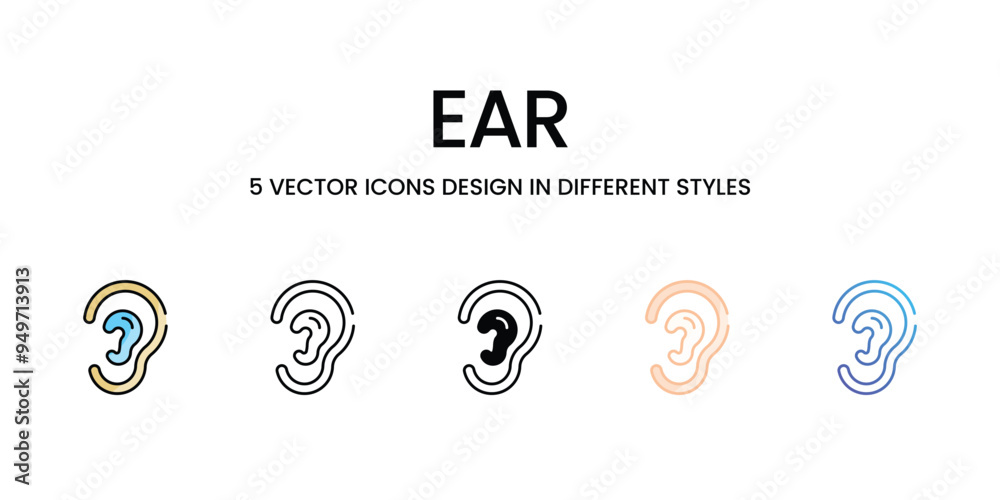 EAR

5 VECTOR ICONS DESIGN IN DIFFERENT STYLES

Adobe Stock | #949713913